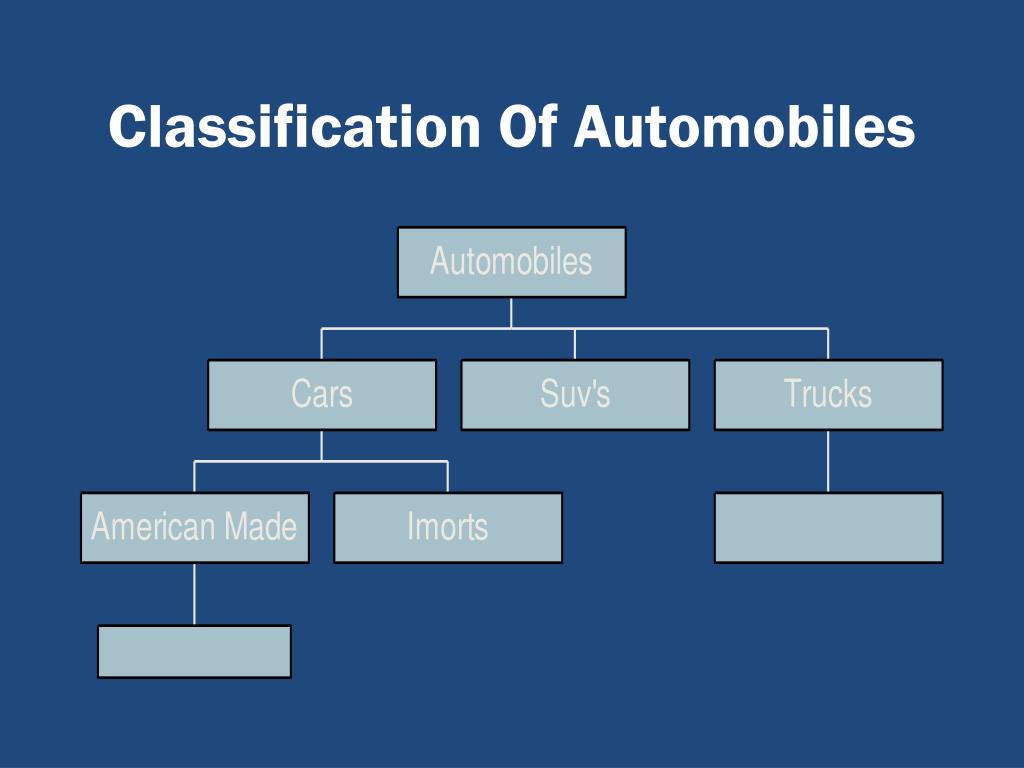 Classification Of Automobiles

Automobiles

Cars

Suv's

Trucks

American Made

Imorts